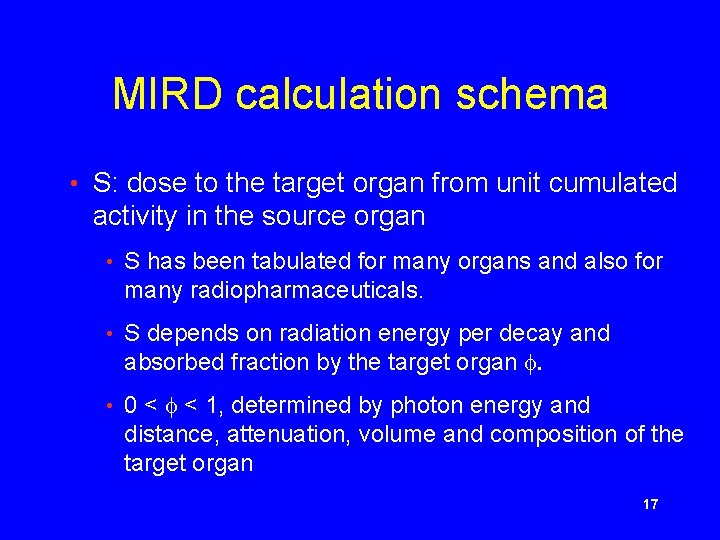 MIRD calculation schema

• S: dose to the target organ from unit cumulated activity in the source organ

• S has been tabulated for many organs and also for many radiopharmaceuticals.

• S depends on radiation energy per decay and absorbed fraction by the target organ $\phi$.

• $0 < \phi < 1$, determined by photon energy and distance, attenuation, volume and composition of the target organ

17